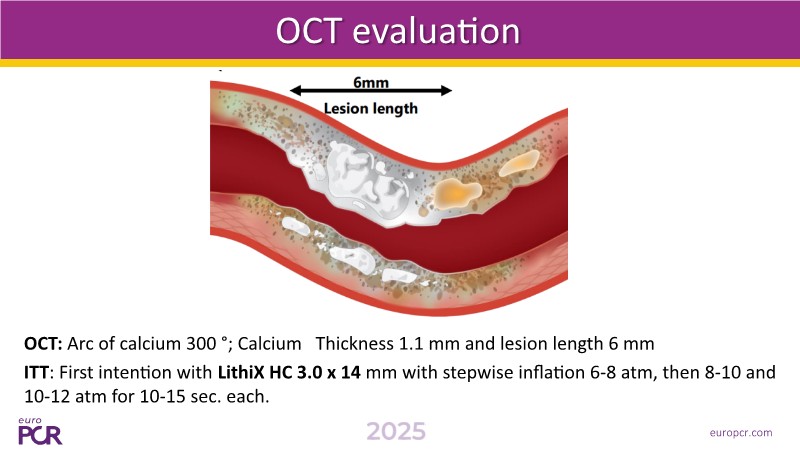 OCT evaluation

6mm
Lesion length

OCT: Arc of calcium 300 °; Calcium Thickness 1.1 mm and lesion length 6 mm

ITT: First intention with LithiX HC 3.0 x 14 mm with stepwise inflation 6-8 atm, then 8-10 and 10-12 atm for 10-15 sec. each.

euro PCR

2025

europcr.com